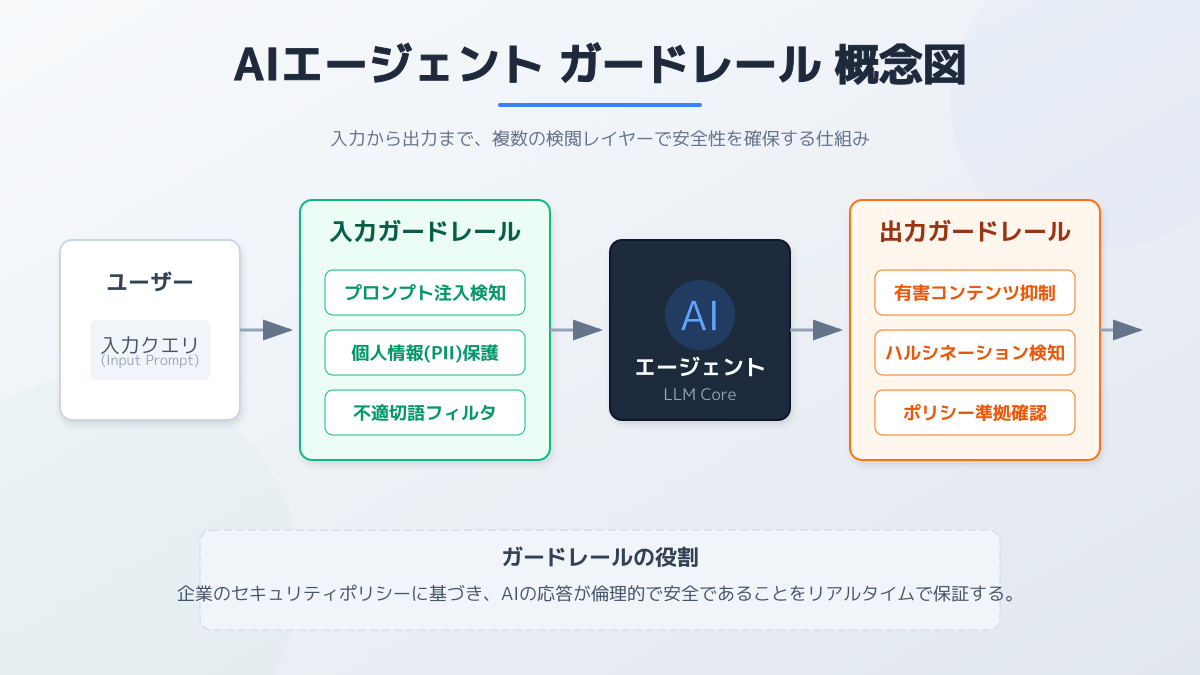 AIエージェント ガードレール 概念図

入力から出力まで、複数の検閲レイヤーで安全性を確保する仕組み

ユーザー

入力クエリ
(Input Prompt)

入力ガードレール

プロンプト注入検知

個人情報(PII)保護

不適切語フィルタ

AI

エージェント

LLM Core

出力ガードレール

有害コンテンツ抑制

ハルシネーション検知

ポリシー準拠確認

ガードレールの役割

企業のセキュリティポリシーに基づき、AIの応答が倫理的で安全であることをリアルタイムで保証する。